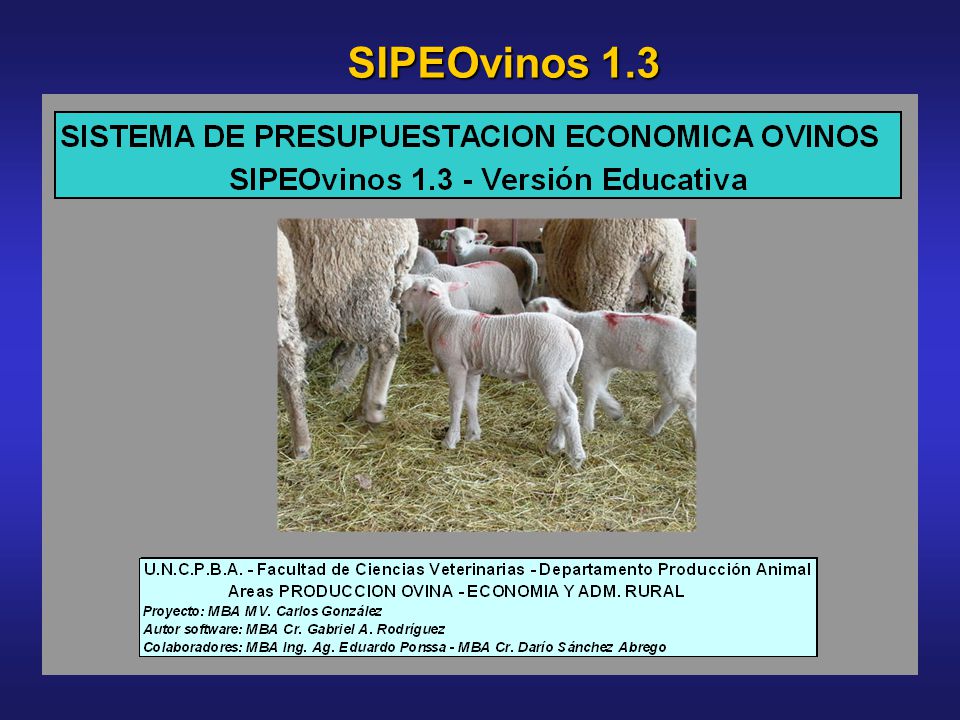 SIPEOvinos 1.3

SISTEMA DE PRESUPUESTACION ECONOMICA OVINOS
SIPEOvinos 1.3 - Versión Educativa

U.N.C.P.B.A. - Facultad de Ciencias Veterinarias - Departamento Producción Animal
Areas PRODUCCION OVINA - ECONOMIA Y ADM. RURAL
Proyecto: MBA MV. Carlos González
Autor software: MBA Cr. Gabriel A. Rodríguez
Colaboradores: MBA Ing. Ag. Eduardo Ponssa - MBA Cr. Darío Sánchez Abrego